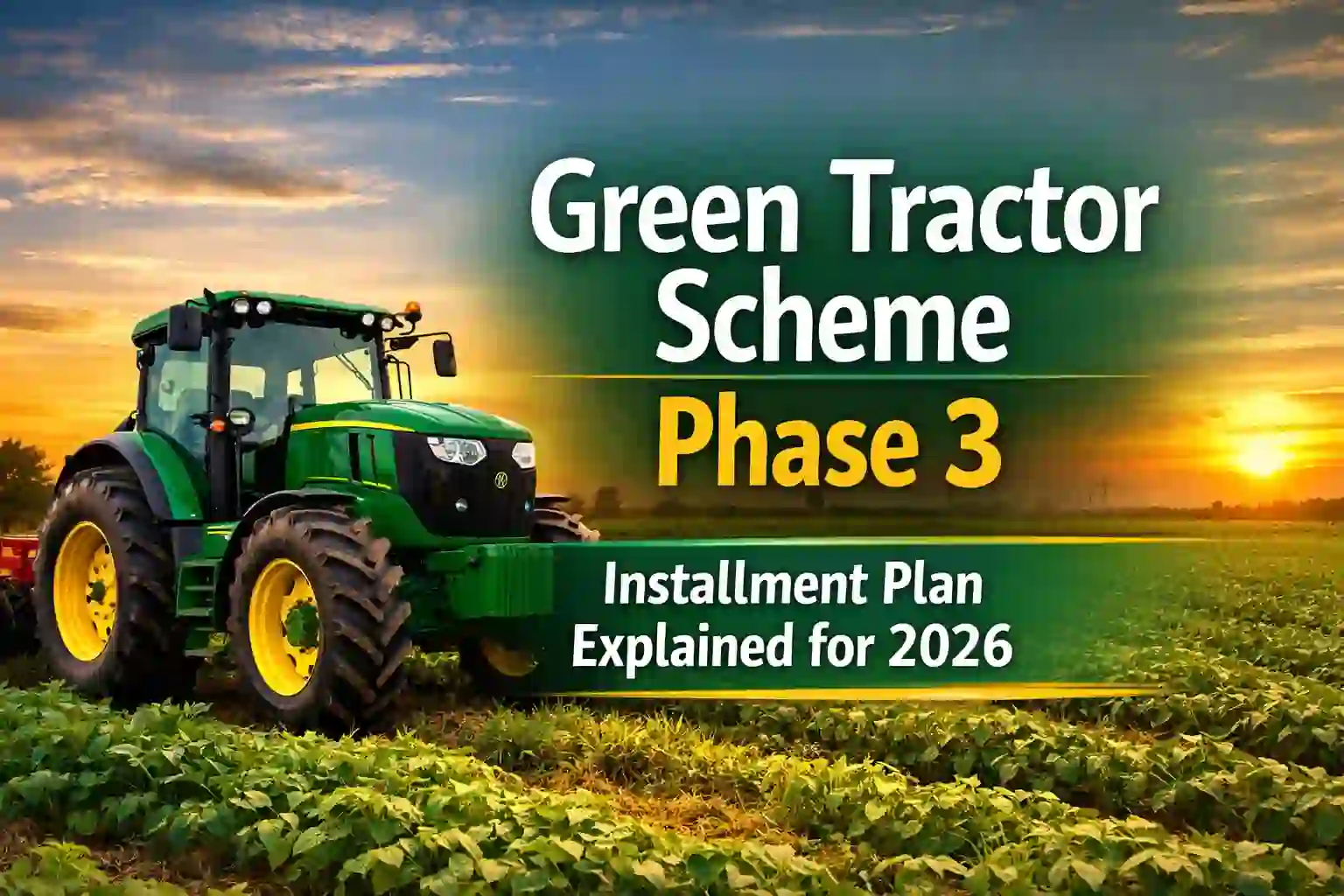 Green Tractor Scheme
Phase 3
Installment Plan Explained for 2026